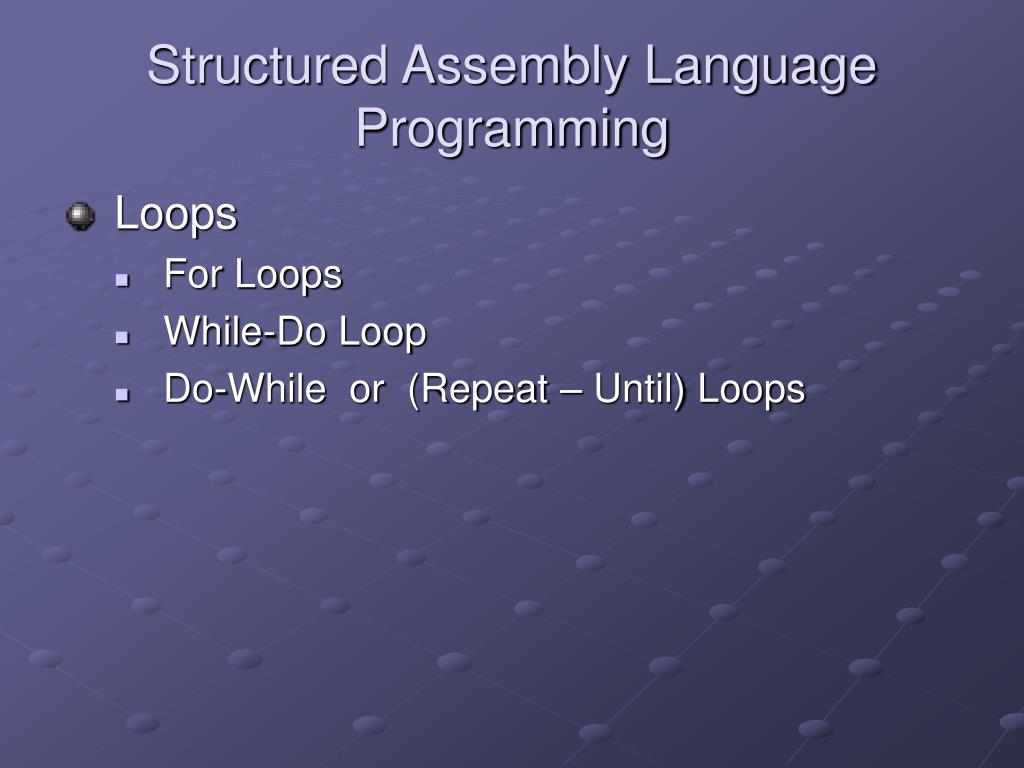 Structured Assembly Language Programming

Loops

For Loops

While-Do Loop

Do-While or (Repeat – Until) Loops